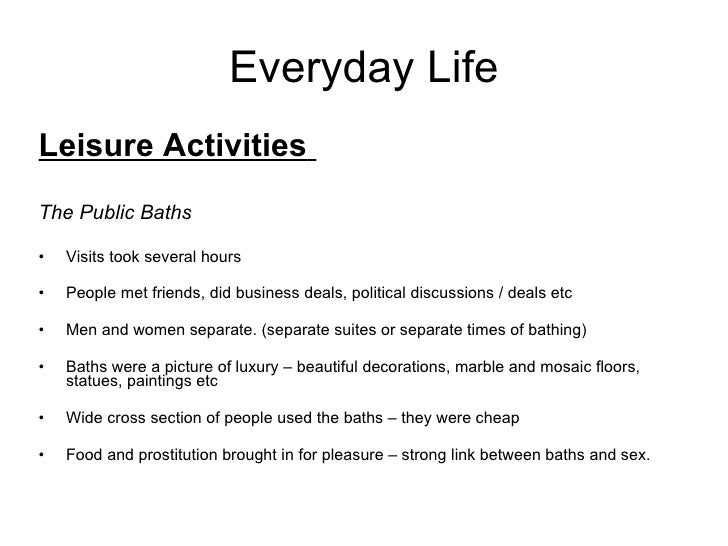 Everyday Life

Leisure Activities

The Public Baths

• Visits took several hours

• People met friends, did business deals, political discussions / deals etc

• Men and women separate. (separate suites or separate times of bathing)

• Baths were a picture of luxury – beautiful decorations, marble and mosaic floors, statues, paintings etc

• Wide cross section of people used the baths – they were cheap

• Food and prostitution brought in for pleasure – strong link between baths and sex.